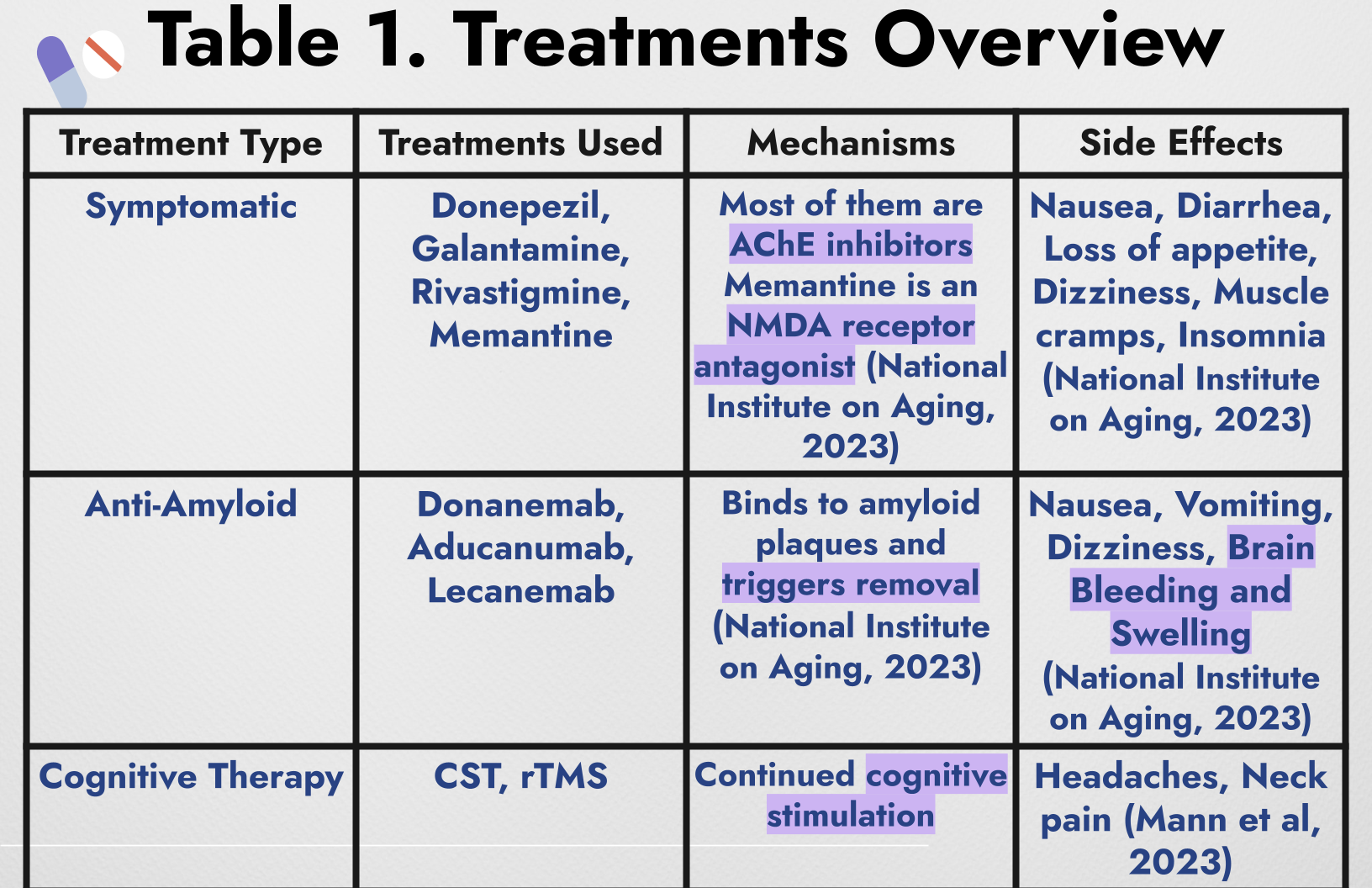 Table 1. Treatments Overview

| Treatment Type | Treatments Used | Mechanisms | Side Effects |
|---|---|---|---|
| Symptomatic | Donepezil, Galantamine, Rivastigmine, Memantine | Most of them are AChE inhibitors Memantine is an NMDA receptor antagonist (National Institute on Aging, 2023) | Nausea, Diarrhea, Loss of appetite, Dizziness, Muscle cramps, Insomnia (National Institute on Aging, 2023) |
| Anti-Amyloid | Donanemab, Aducanumab, Lecanemab | Binds to amyloid plaques and triggers removal (National Institute on Aging, 2023) | Nausea, Vomiting, Dizziness, Brain Bleeding and Swelling (National Institute on Aging, 2023) |
| Cognitive Therapy | CST, rTMS | Continued cognitive stimulation | Headaches, Neck pain (Mann et al, 2023) |